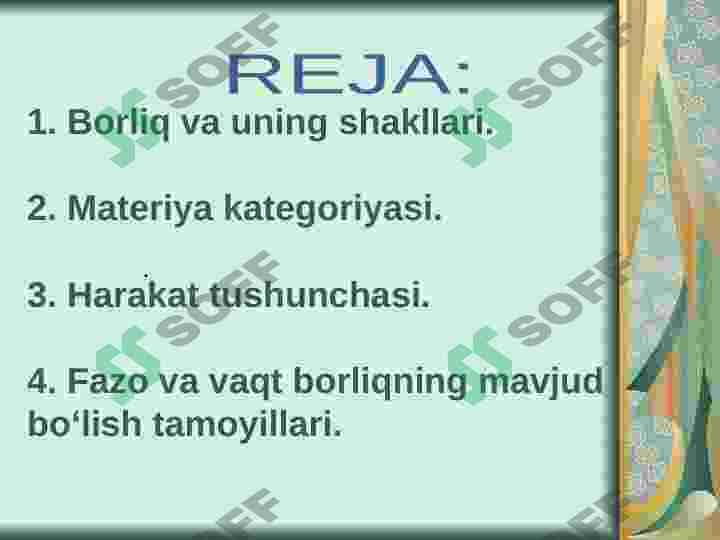 REJA:

1. Borliq va uning shakllari.

2. Materiya kategoriyasi.

3. Harakat tushunchasi.

4. Fazo va vaqt borliqning mavjud bo‘lish tamoyillari.

SOFF SOFF SOFF SOFF SOFF SOFF